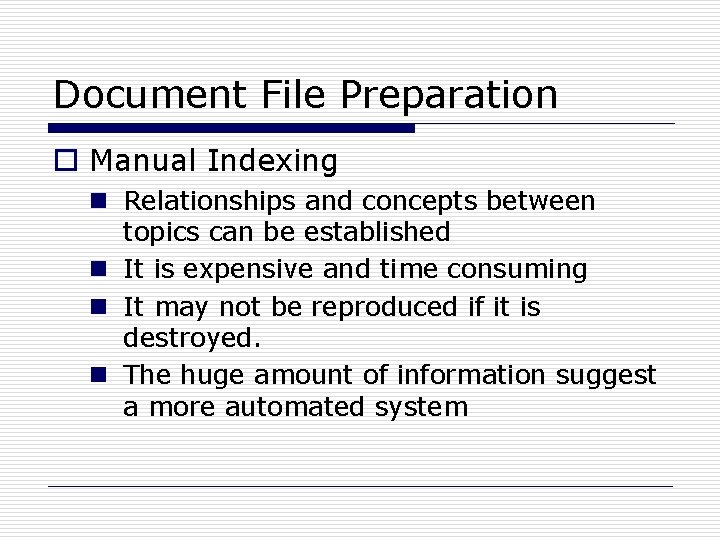 Document File Preparation

Manual Indexing

Relationships and concepts between topics can be established

It is expensive and time consuming

It may not be reproduced if it is destroyed.

The huge amount of information suggest a more automated system